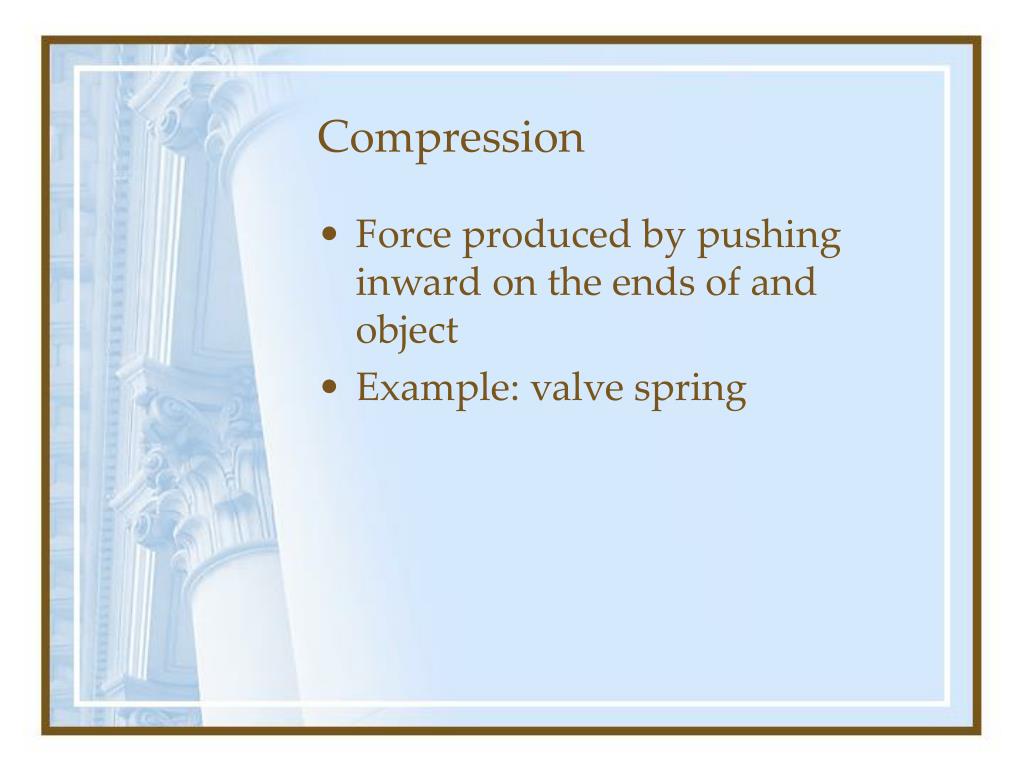 Compression

• Force produced by pushing inward on the ends of and object
• Example: valve spring